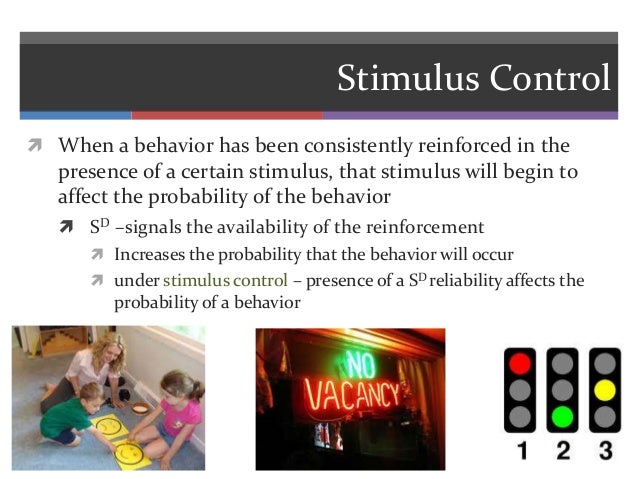 Stimulus Control

When a behavior has been consistently reinforced in the presence of a certain stimulus, that stimulus will begin to affect the probability of the behavior

$S^D$ –signals the availability of the reinforcement

Increases the probability that the behavior will occur

under stimulus control – presence of a $S^D$ reliability affects the probability of a behavior

NO VACANCY

1 2 3